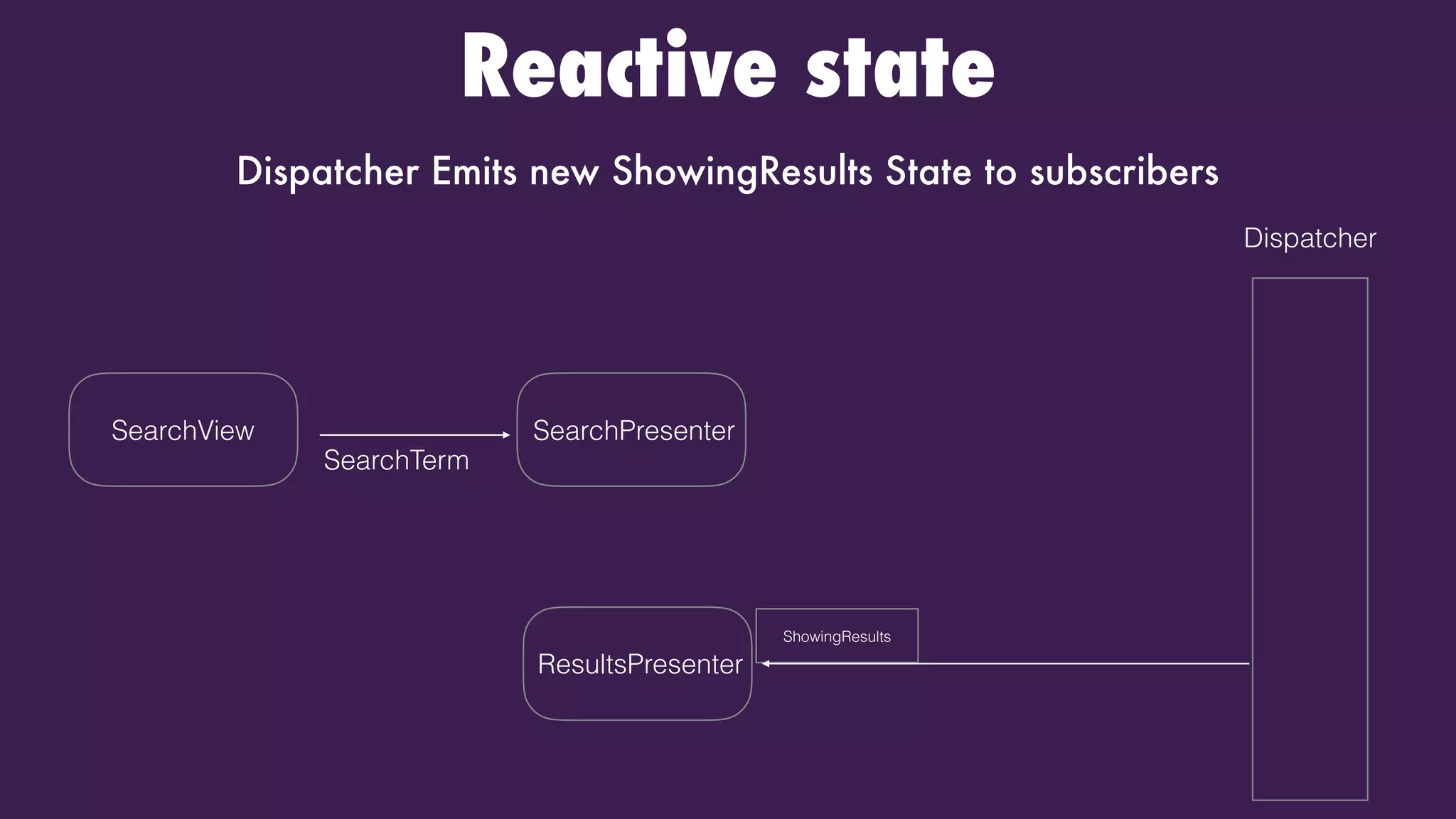 Reactive state

Dispatcher Emits new ShowingResults State to subscribers

Dispatcher

SearchView

SearchTerm

SearchPresenter

ResultsPresenter

ShowingResults